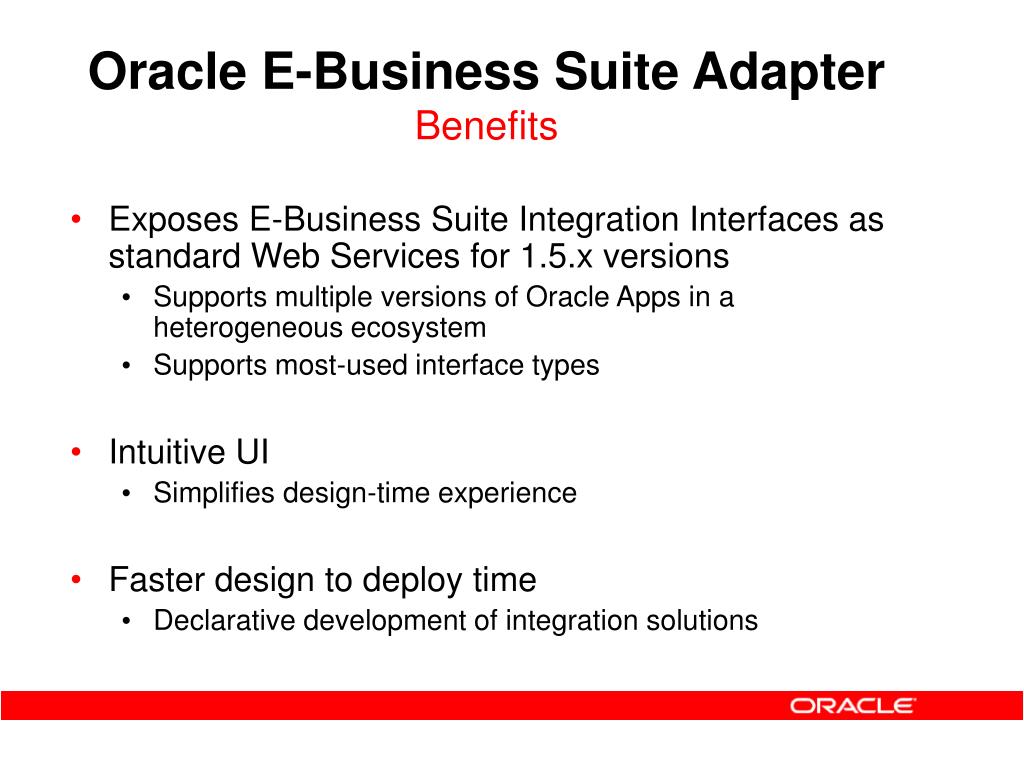 Oracle E-Business Suite Adapter
Benefits

• Exposes E-Business Suite Integration Interfaces as standard Web Services for 1.5.x versions
  • Supports multiple versions of Oracle Apps in a heterogeneous ecosystem
  • Supports most-used interface types

• Intuitive UI
  • Simplifies design-time experience

• Faster design to deploy time
  • Declarative development of integration solutions

ORACLE